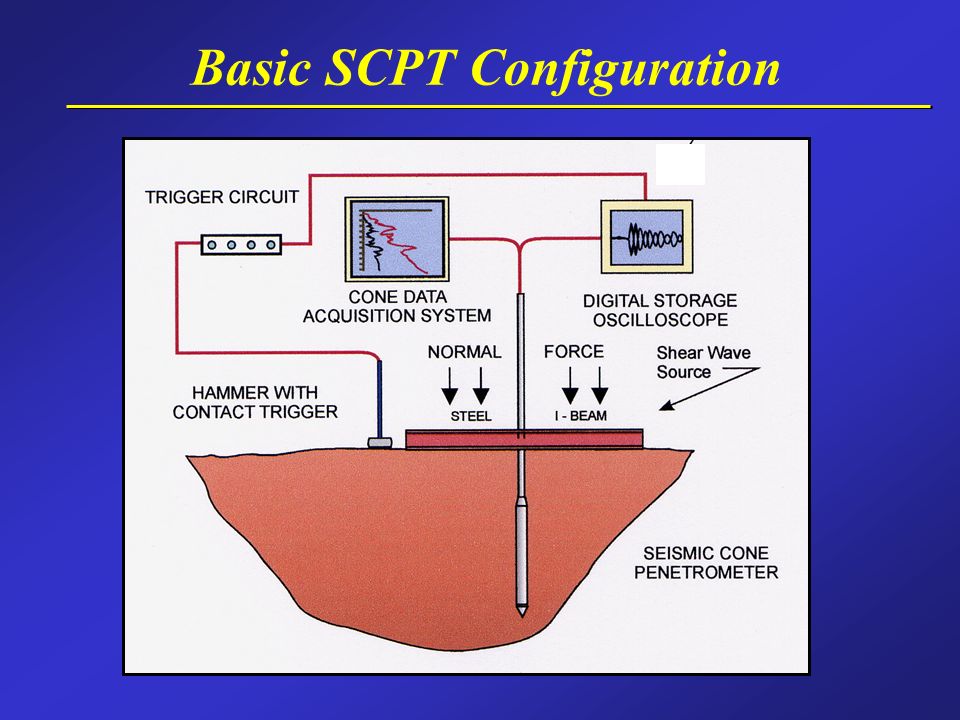 Basic SCPT Configuration

TRIGGER CIRCUIT

CONE DATA ACQUISITION SYSTEM

DIGITAL STORAGE OSCILLOSCOPE

NORMAL

FORCE

Shear Wave Source

HAMMER WITH CONTACT TRIGGER

STEEL

I - BEAM

SEISMIC CONE PENETROMETER